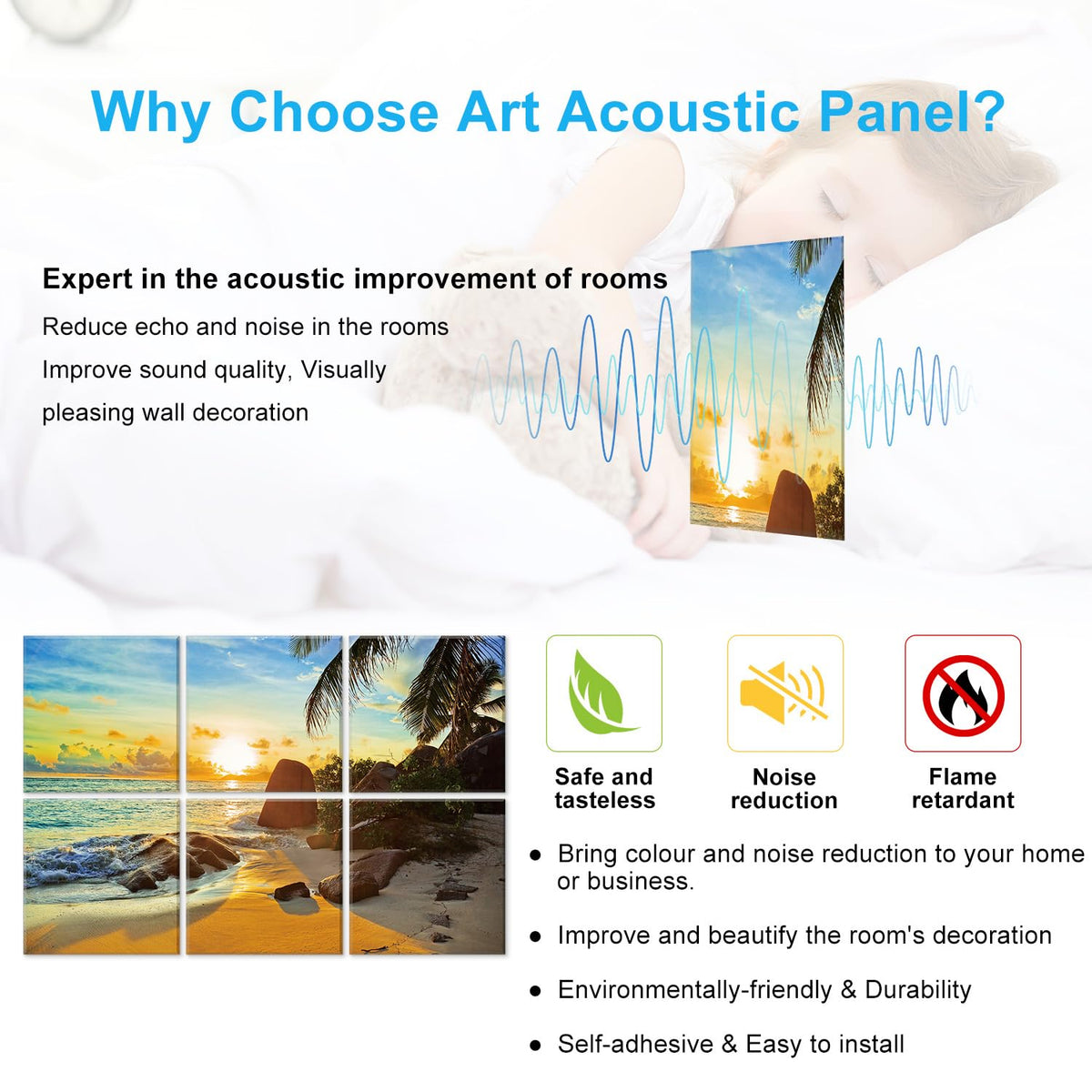 Why Choose Art Acoustic Panel?

Expert in the acoustic improvement of rooms

Reduce echo and noise in the rooms

Improve sound quality, Visually pleasing wall decoration

Safe and tasteless

Noise reduction

Flame retardant

● Bring colour and noise reduction to your home or business.

● Improve and beautify the room's decoration

● Environmentally-friendly & Durability

● Self-adhesive & Easy to install